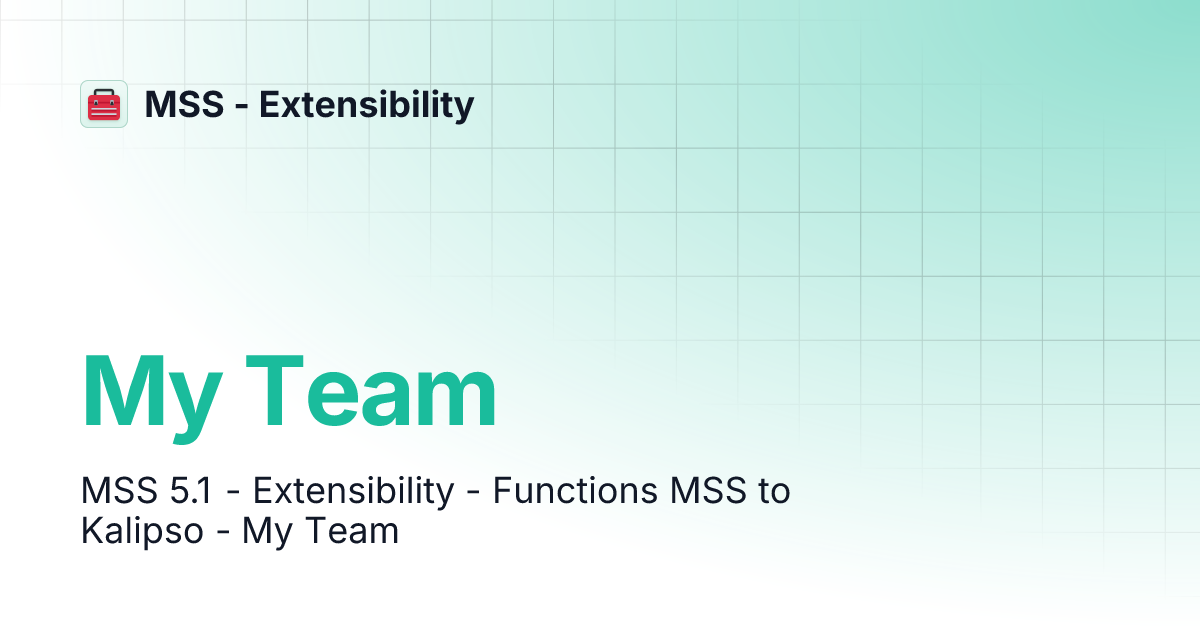 MSS - Extensibility

My Team

MSS 5.1 - Extensibility - Functions MSS to Kalipso - My Team